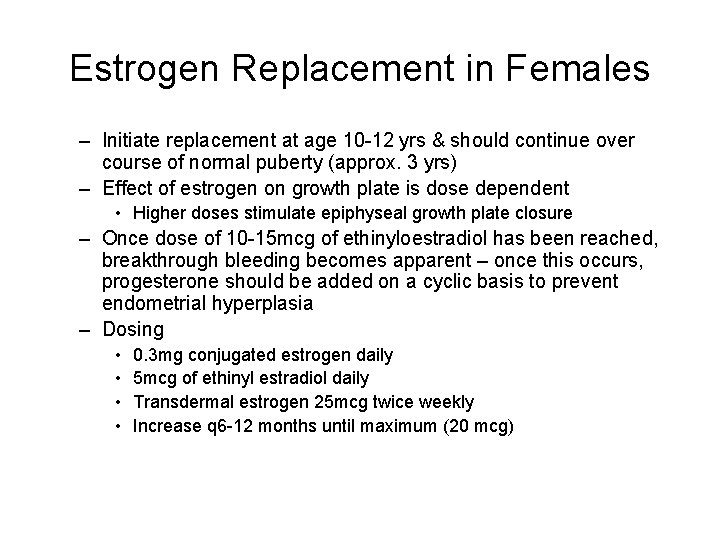 Estrogen Replacement in Females

– Initiate replacement at age 10-12 yrs & should continue over course of normal puberty (approx. 3 yrs)
– Effect of estrogen on growth plate is dose dependent
  • Higher doses stimulate epiphyseal growth plate closure
– Once dose of 10-15mcg of ethinyloestradiol has been reached, breakthrough bleeding becomes apparent – once this occurs, progesterone should be added on a cyclic basis to prevent endometrial hyperplasia
– Dosing
  • 0.3mg conjugated estrogen daily
  • 5mcg of ethinyl estradiol daily
  • Transdermal estrogen 25mcg twice weekly
  • Increase q6-12 months until maximum (20 mcg)